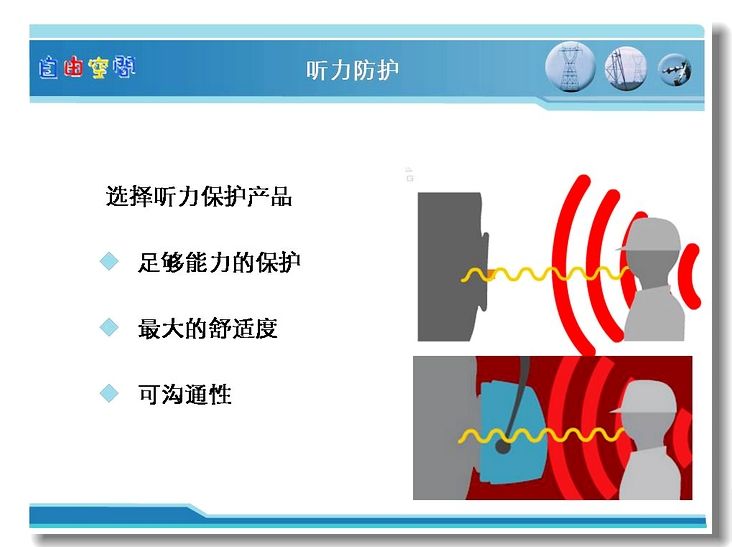 自由空间

听力防护

选择听力保护产品

足够能力的保护

最大的舒适度

可沟通性